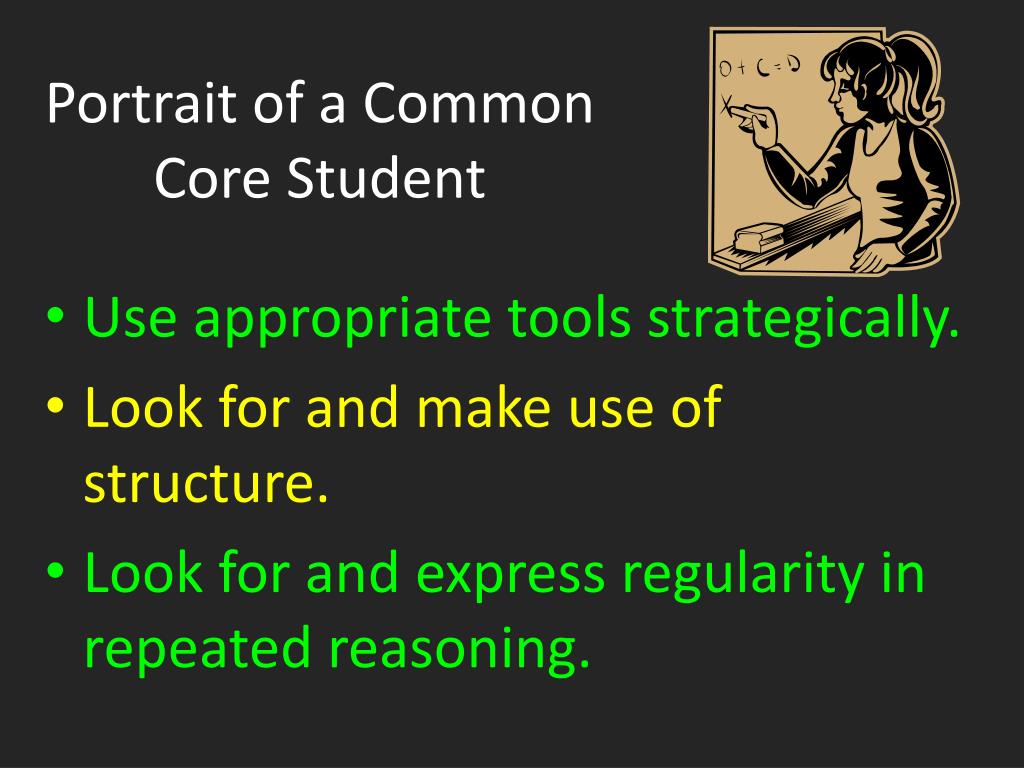 Portrait of a Common Core Student

O + C = D

X

• Use appropriate tools strategically.
• Look for and make use of structure.
• Look for and express regularity in repeated reasoning.